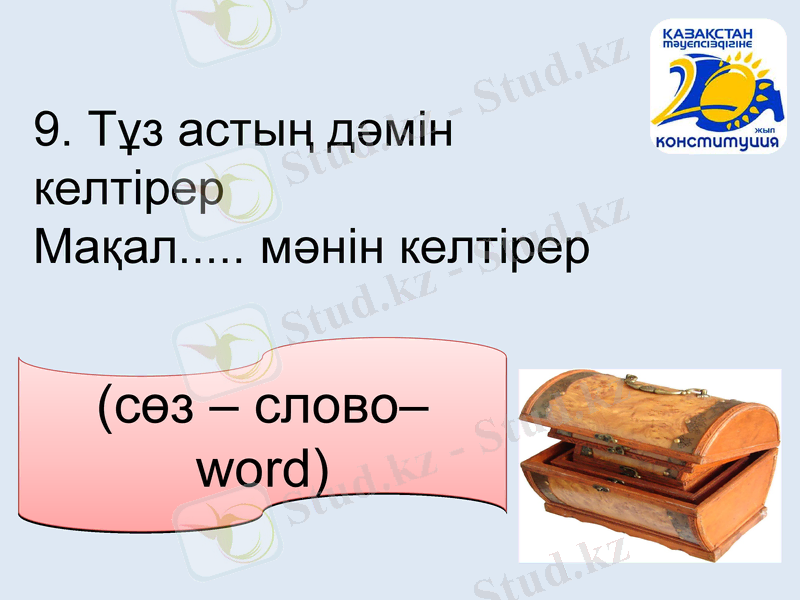 ҚАЗАҚСТАН тәуелсіздігіне 20 жыл конституция

9. Тұз астың дәмін келтірер
Мақал..... мәнін келтірер

(сөз – слово– word)

Stud.kz - Stud.kz